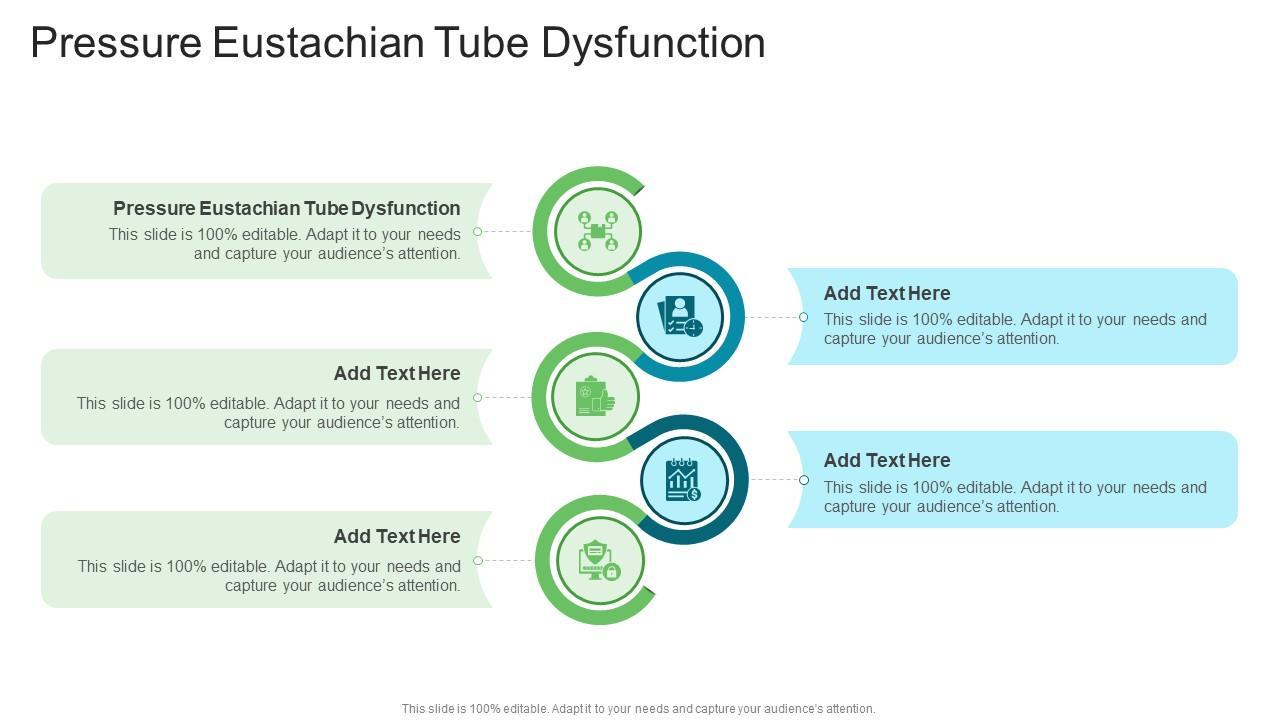 Pressure Eustachian Tube Dysfunction

Pressure Eustachian Tube Dysfunction
This slide is 100% editable. Adapt it to your needs and capture your audience's attention.

Add Text Here
This slide is 100% editable. Adapt it to your needs and capture your audience's attention.

Add Text Here
This slide is 100% editable. Adapt it to your needs and capture your audience's attention.

Add Text Here
This slide is 100% editable. Adapt it to your needs and capture your audience's attention.

Add Text Here
This slide is 100% editable. Adapt it to your needs and capture your audience's attention.

This slide is 100% editable. Adapt it to your needs and capture your audience's attention.